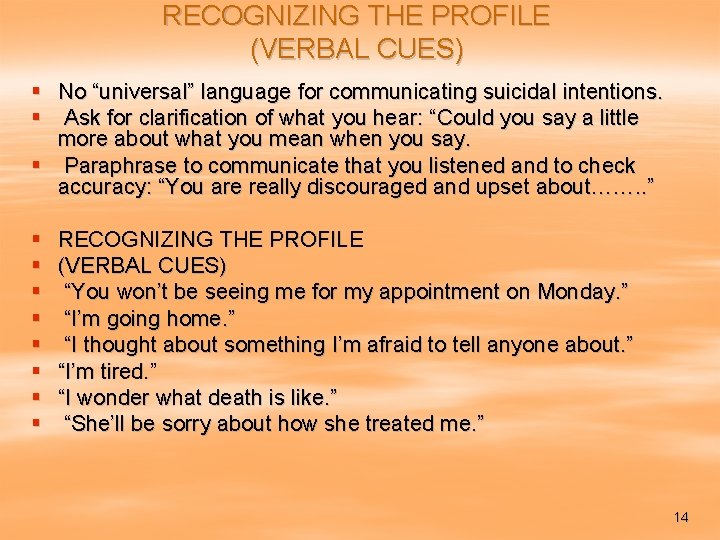 RECOGNIZING THE PROFILE
(VERBAL CUES)

▪ No “universal” language for communicating suicidal intentions.
▪ Ask for clarification of what you hear: “Could you say a little more about what you mean when you say.
▪ Paraphrase to communicate that you listened and to check accuracy: “You are really discouraged and upset about……..”

▪ RECOGNIZING THE PROFILE
▪ (VERBAL CUES)
▪ “You won’t be seeing me for my appointment on Monday.”
▪ “I’m going home.”
▪ “I thought about something I’m afraid to tell anyone about.”
▪ “I’m tired.”
▪ “I wonder what death is like.”
▪ “She’ll be sorry about how she treated me.”

14